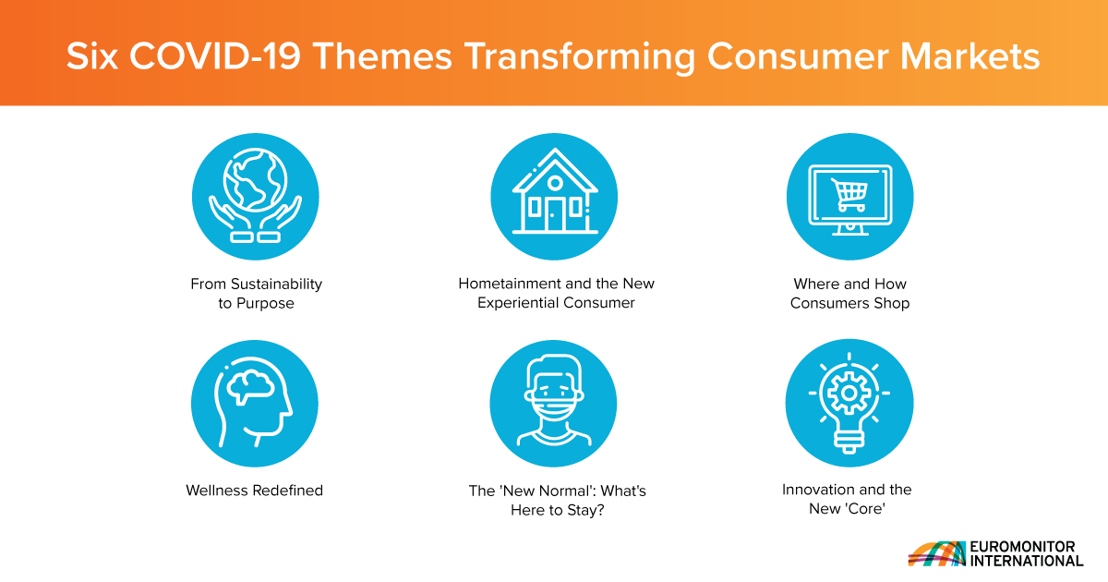 Six COVID-19 Themes Transforming Consumer Markets

From Sustainability to Purpose

Hometainment and the New Experiential Consumer

Where and How Consumers Shop

Wellness Redefined

The 'New Normal': What's Here to Stay?

Innovation and the New 'Core'

EUROMONITOR INTERNATIONAL